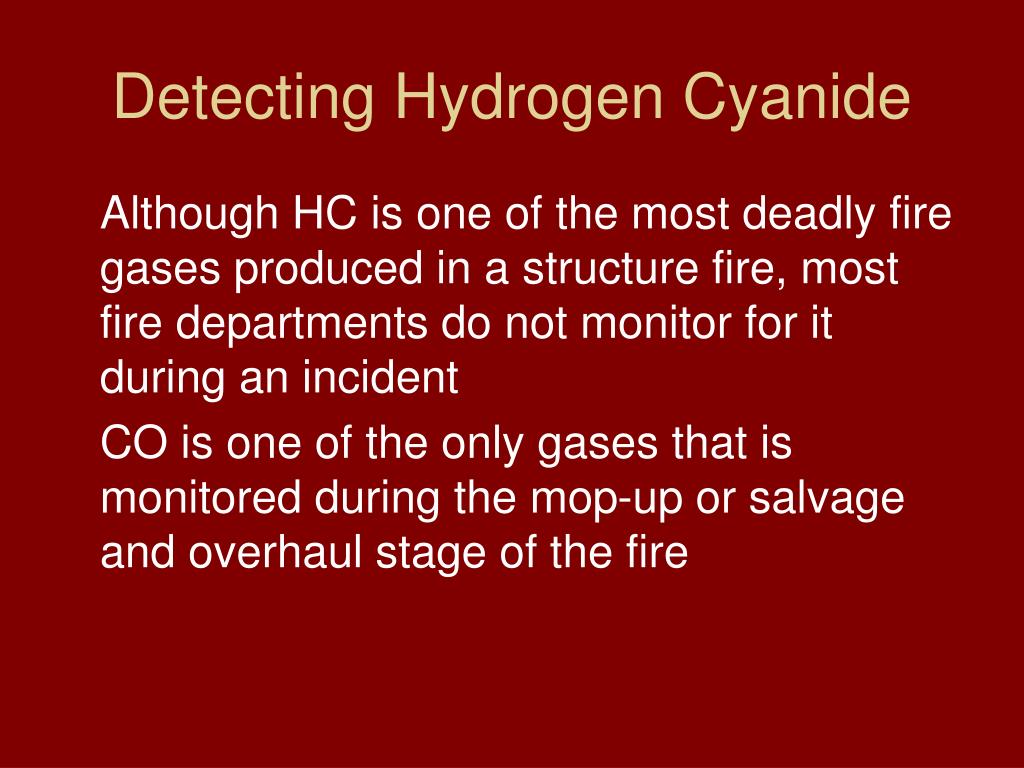 Detecting Hydrogen Cyanide

Although HC is one of the most deadly fire gases produced in a structure fire, most fire departments do not monitor for it during an incident

CO is one of the only gases that is monitored during the mop-up or salvage and overhaul stage of the fire